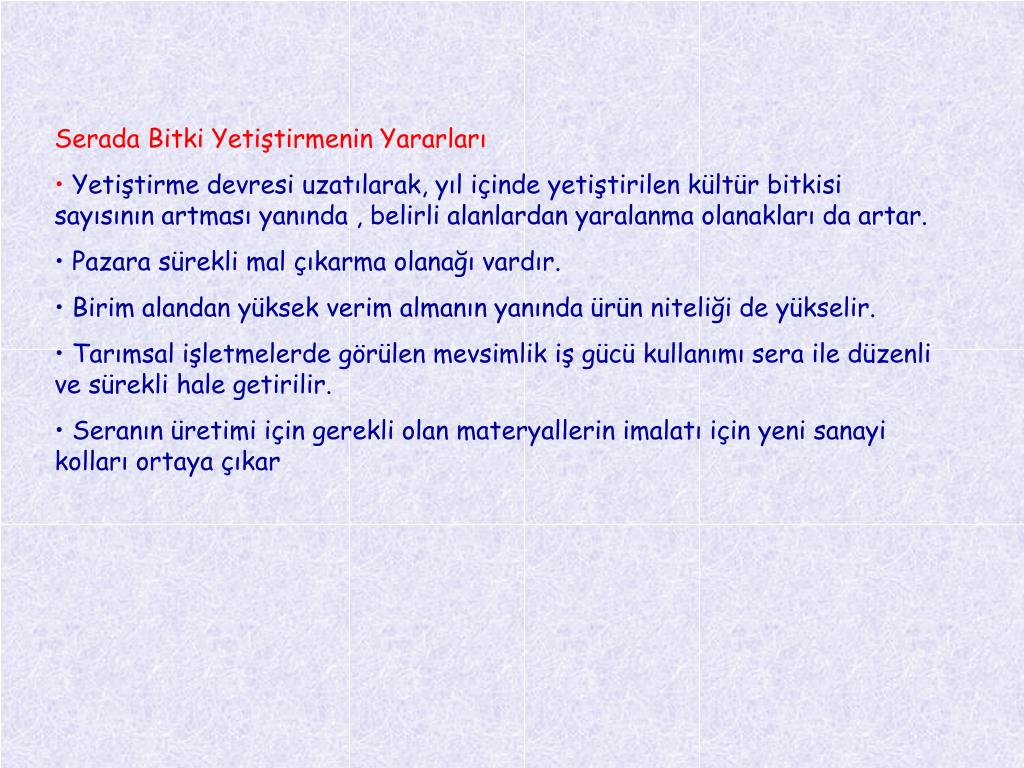 Serada Bitki Yetiştirmenin Yararları

• Yetiştirme devresi uzatılarak, yıl içinde yetiştirilen kültür bitkisi sayısının artması yanında , belirli alanlardan yaralanma olanakları da artar.

• Pazara sürekli mal çıkarma olanağı vardır.

• Birim alandan yüksek verim almanın yanında ürün niteliği de yükselir.

• Tarımsal işletmelerde görülen mevsimlik iş gücü kullanımı sera ile düzenli ve sürekli hale getirilir.

• Seranın üretimi için gerekli olan materyallerin imalatı için yeni sanayi kolları ortaya çıkar